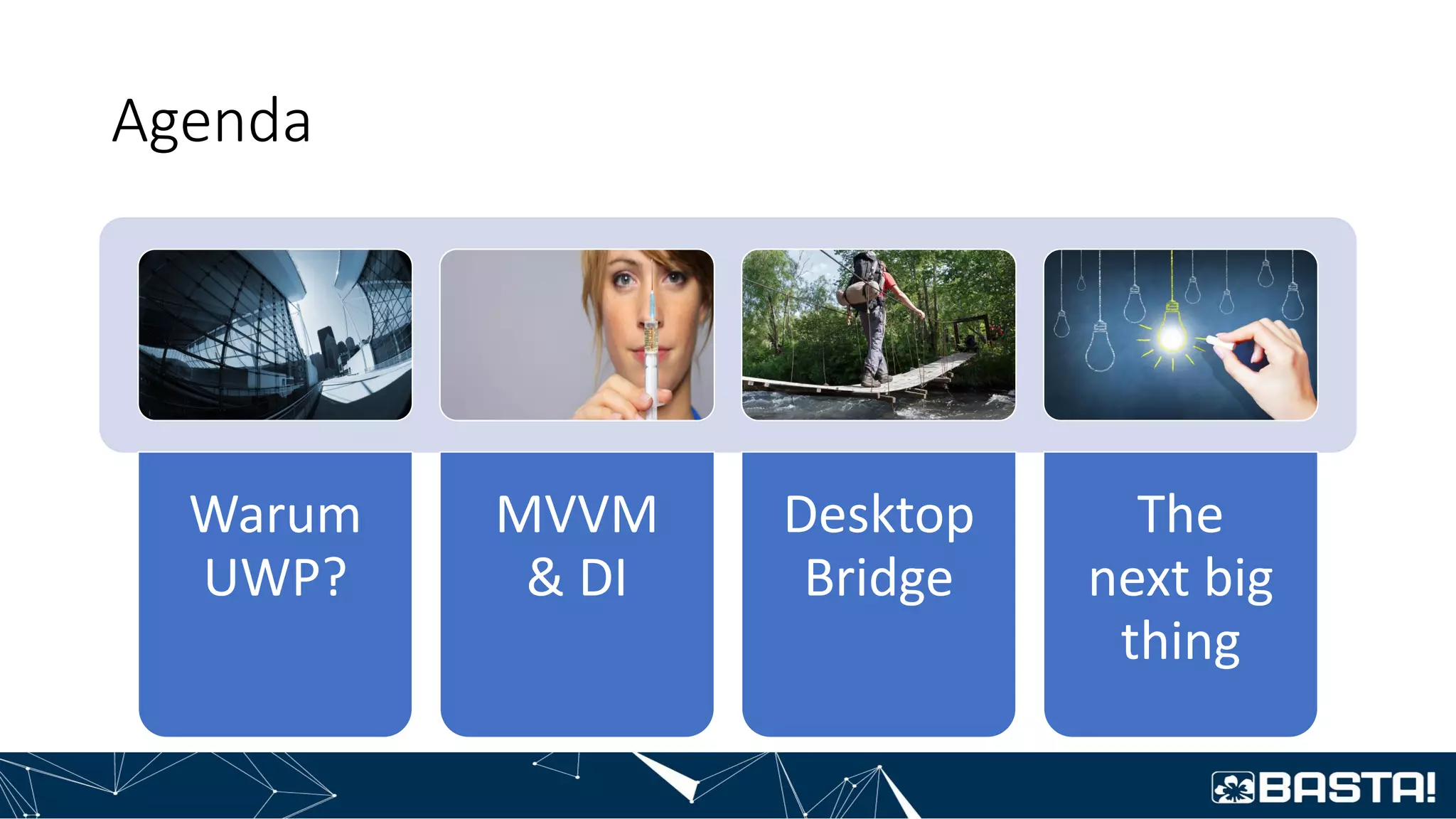 Agenda

Warum UWP?

MVVM & DI

Desktop Bridge

The next big thing

BASTA!